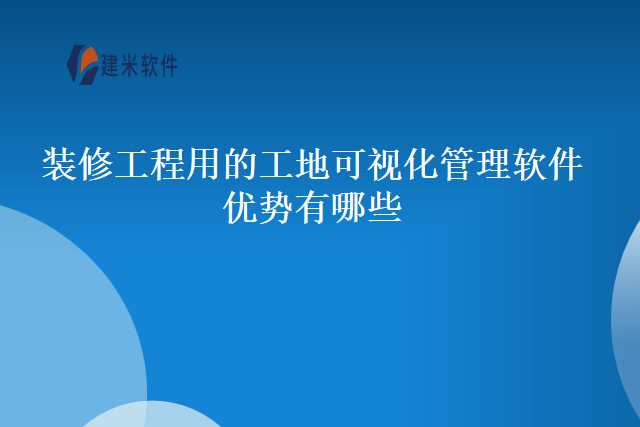 建米软件

装修工程用的工地可视化管理软件优势有哪些